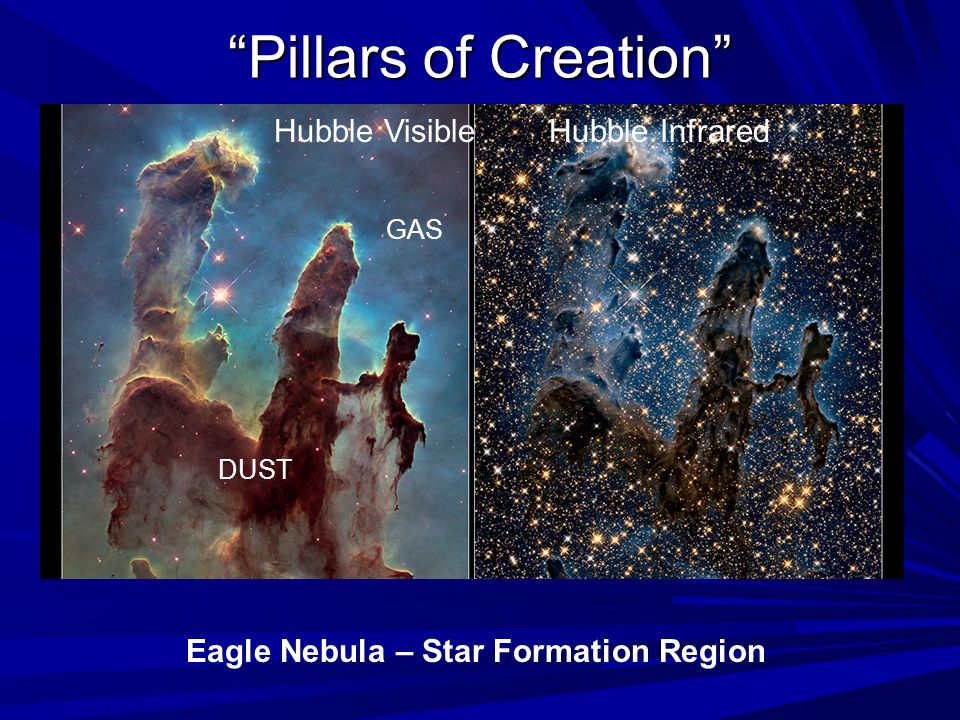 “Pillars of Creation”

Hubble Visible

Hubble Infrared

GAS

DUST

Eagle Nebula – Star Formation Region